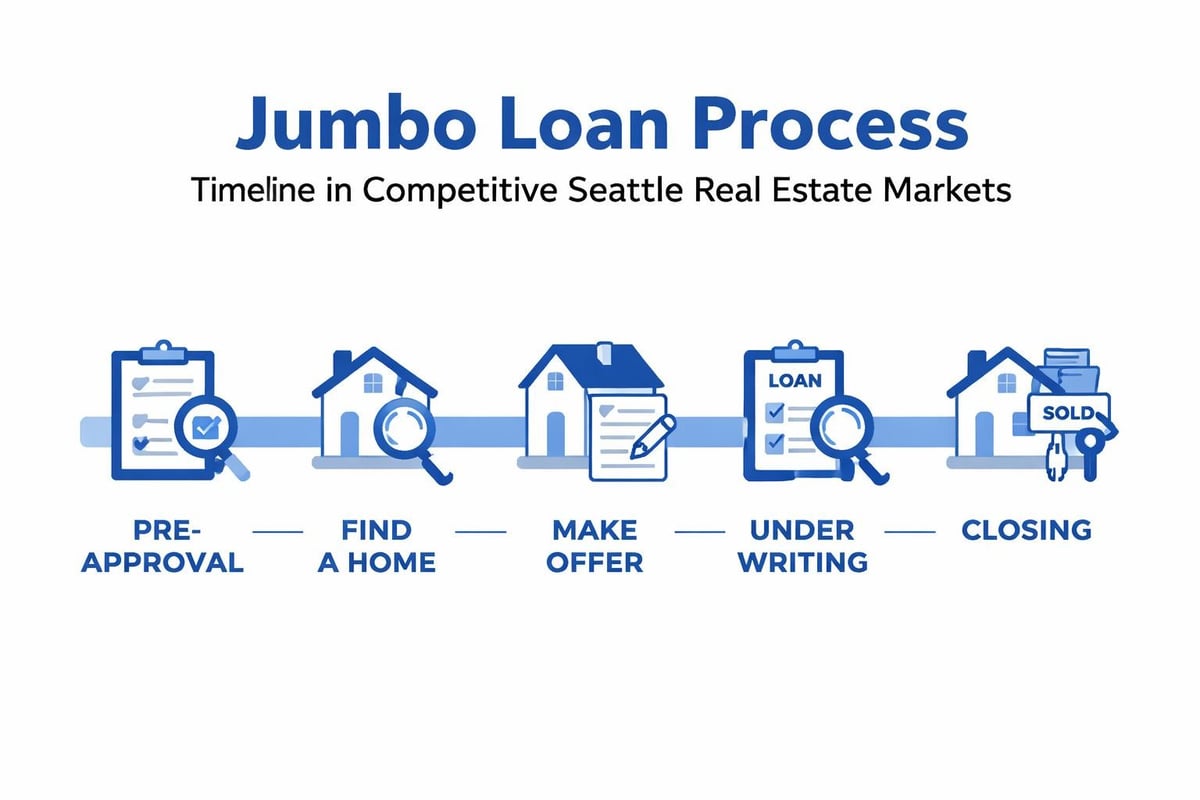 Jumbo Loan Process

Timeline in Competitive Seattle Real Estate Markets

LOAN

SOLD

PRE-APPROVAL — FIND A HOME — MAKE OFFER — UNDER WRITING — CLOSING